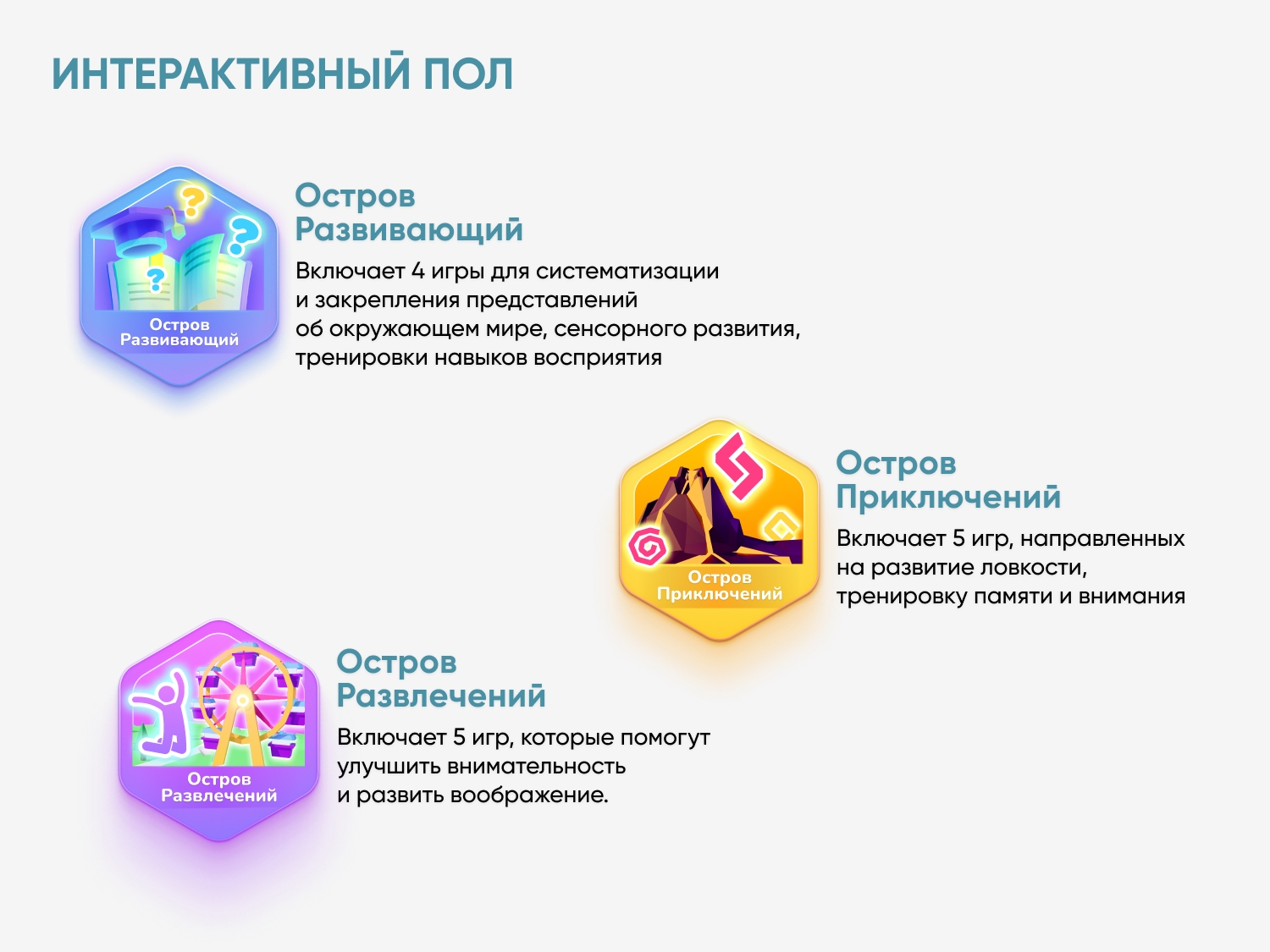 ИНТЕРАКТИВНЫЙ ПОЛ

Остров Развивающий

Остров Развивающий

Включает 4 игры для систематизации и закрепления представлений об окружающем мире, сенсорного развития, тренировки навыков восприятия

Остров Приключений

Остров Приключений

Включает 5 игр, направленных на развитие ловкости, тренировку памяти и внимания

Остров Развлечений

Остров Развлечений

Включает 5 игр, которые помогут улучшить внимательность и развить воображение.